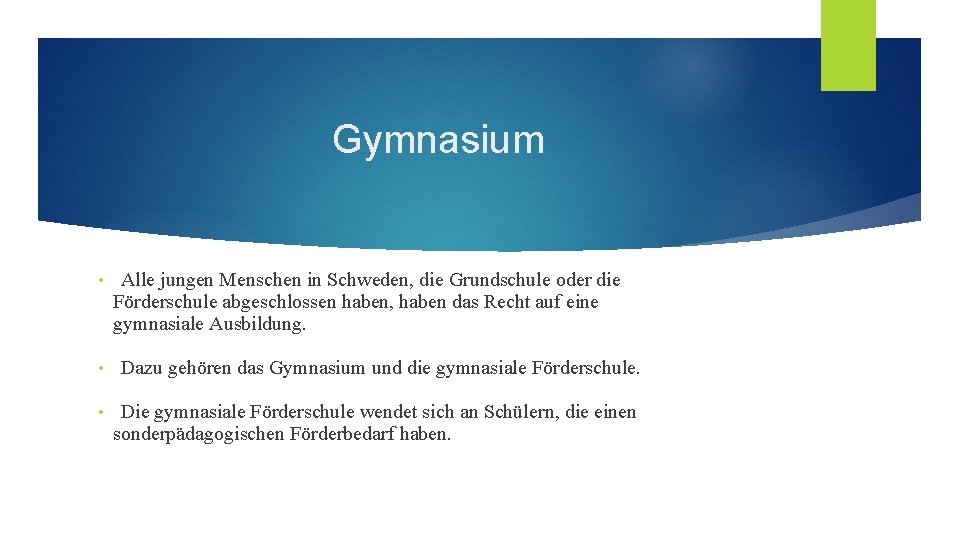 Gymnasium

• Alle jungen Menschen in Schweden, die Grundschule oder die Förderschule abgeschlossen haben, haben das Recht auf eine gymnasiale Ausbildung.

• Dazu gehören das Gymnasium und die gymnasiale Förderschule.

• Die gymnasiale Förderschule wendet sich an Schülern, die einen sonderpädagogischen Förderbedarf haben.